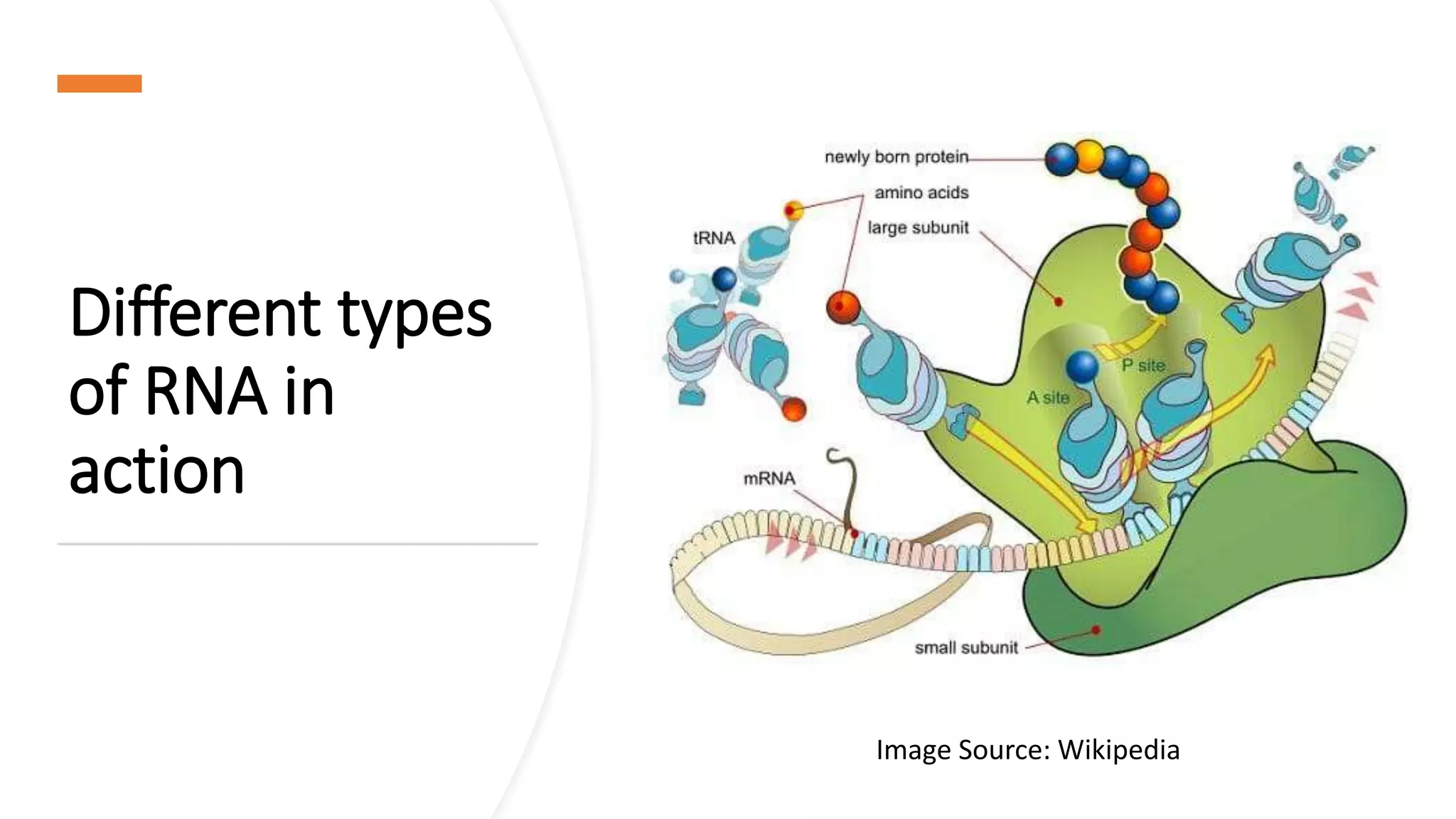 Different types of RNA in action

newly born protein
amino acids
large subunit
tRNA
P site
A site
mRNA
small subunit

Image Source: Wikipedia